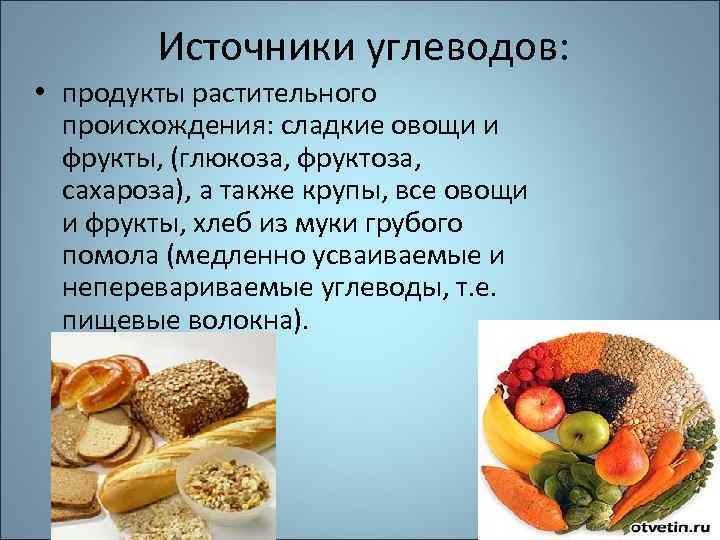 Источники углеводов:

• продукты растительного происхождения: сладкие овощи и фрукты, (глюкоза, фруктоза, сахароза), а также крупы, все овощи и фрукты, хлеб из муки грубого помола (медленно усваиваемые и неперевариваемые углеводы, т.е. пищевые волокна).

otvetin.ru